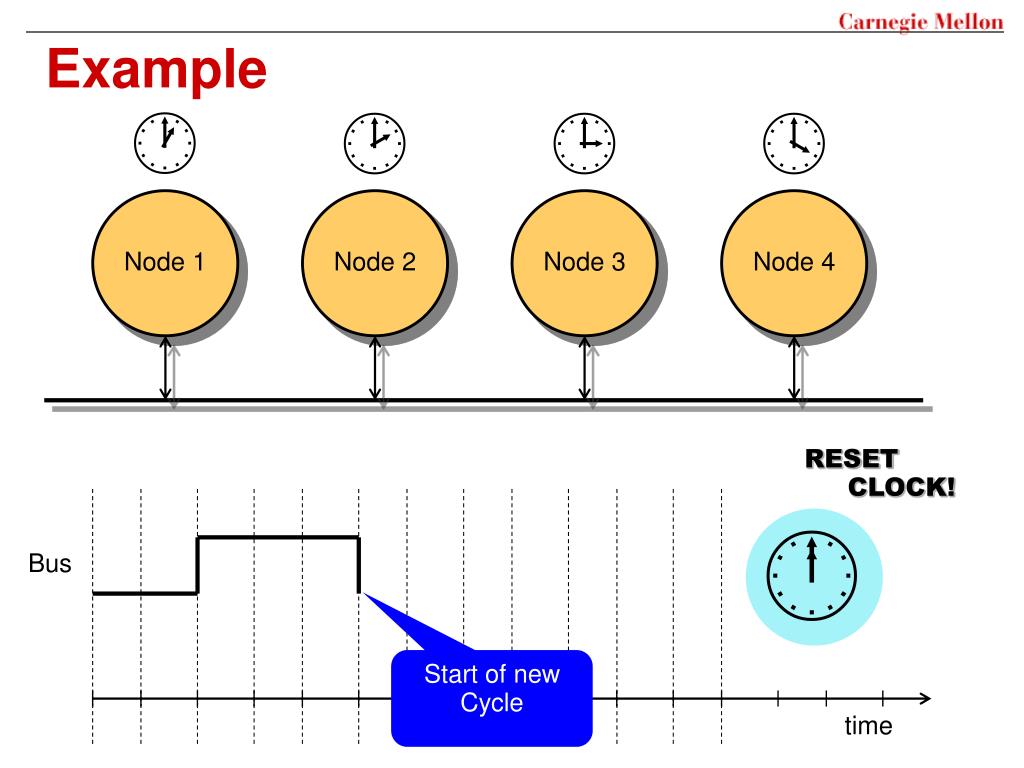 Carnegie Mellon

Example

Node 1

Node 2

Node 3

Node 4

RESET CLOCK!

Bus

Start of new Cycle

time